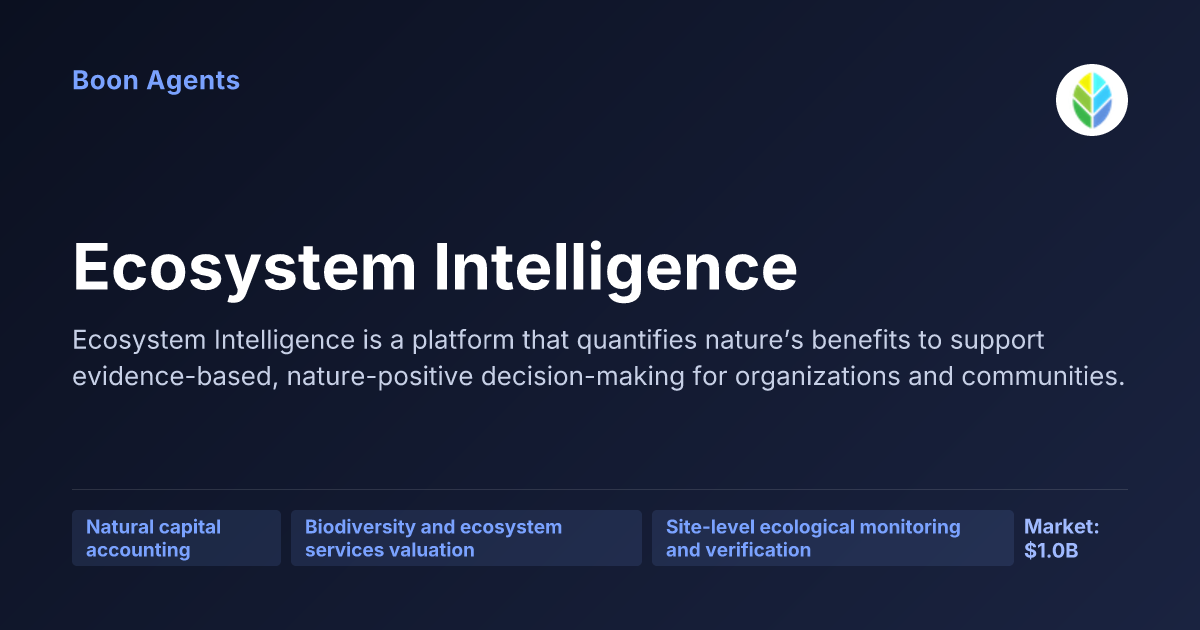 Boon Agents

Ecosystem Intelligence

Ecosystem Intelligence is a platform that quantifies nature’s benefits to support evidence-based, nature-positive decision-making for organizations and communities.

Natural capital accounting

Biodiversity and ecosystem services valuation

Site-level ecological monitoring and verification

Market: $1.0B